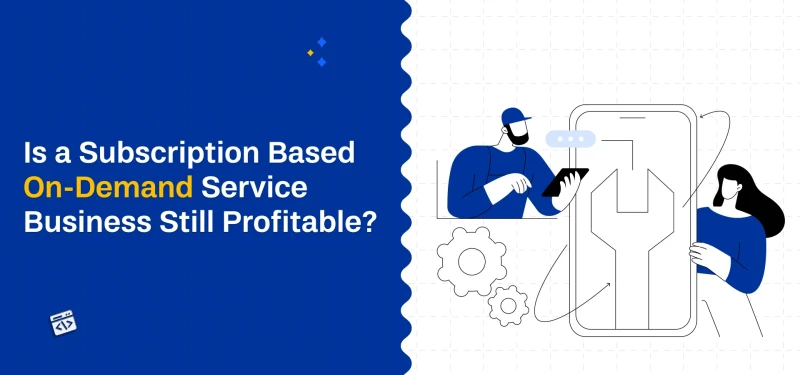 Is a Subscription Based On-Demand Service Business Still Profitable?